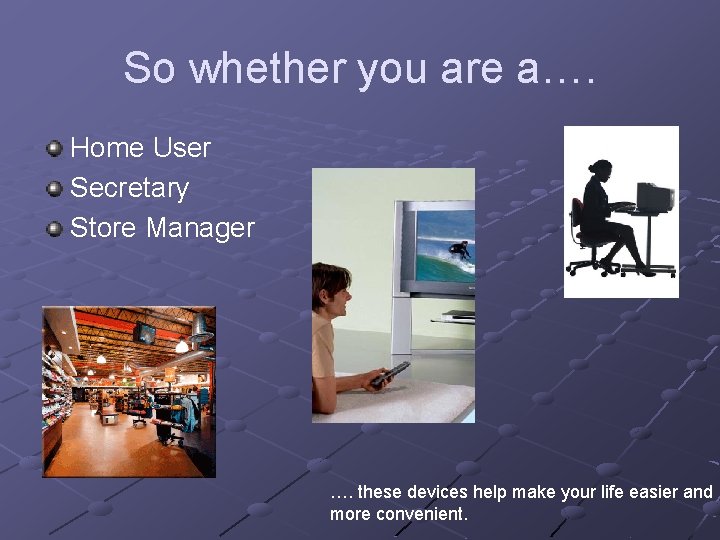 So whether you are a….

Home User
Secretary
Store Manager

…. these devices help make your life easier and more convenient.